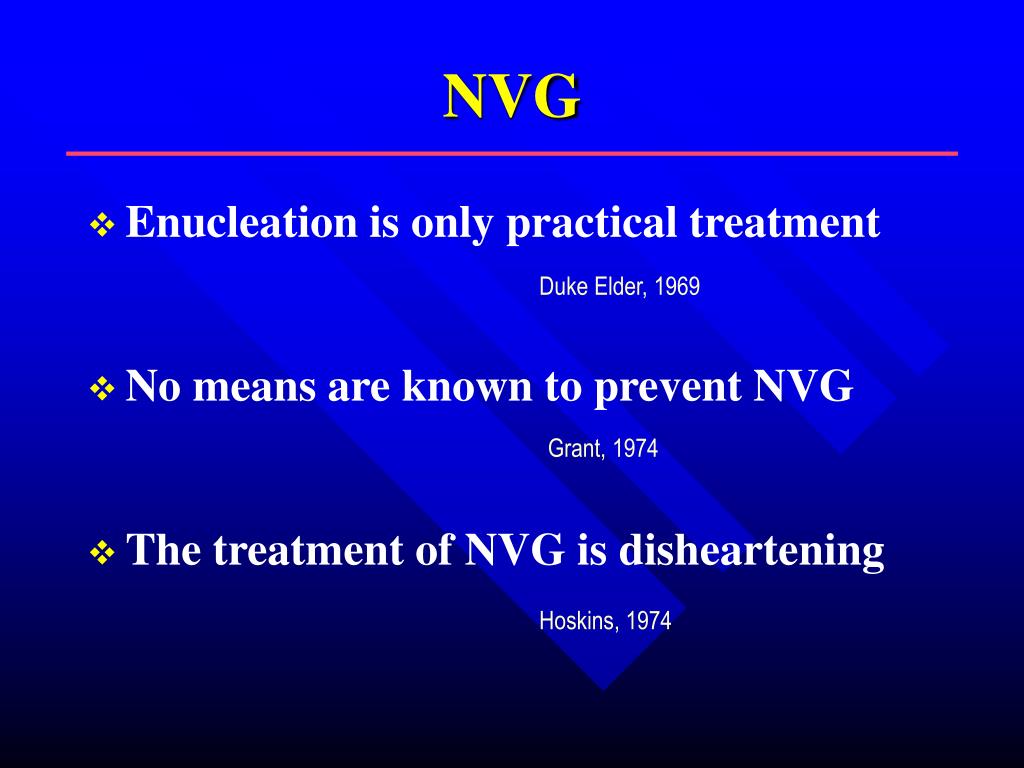 NVG

❖ Enucleation is only practical treatment

Duke Elder, 1969

❖ No means are known to prevent NVG

Grant, 1974

❖ The treatment of NVG is disheartening

Hoskins, 1974